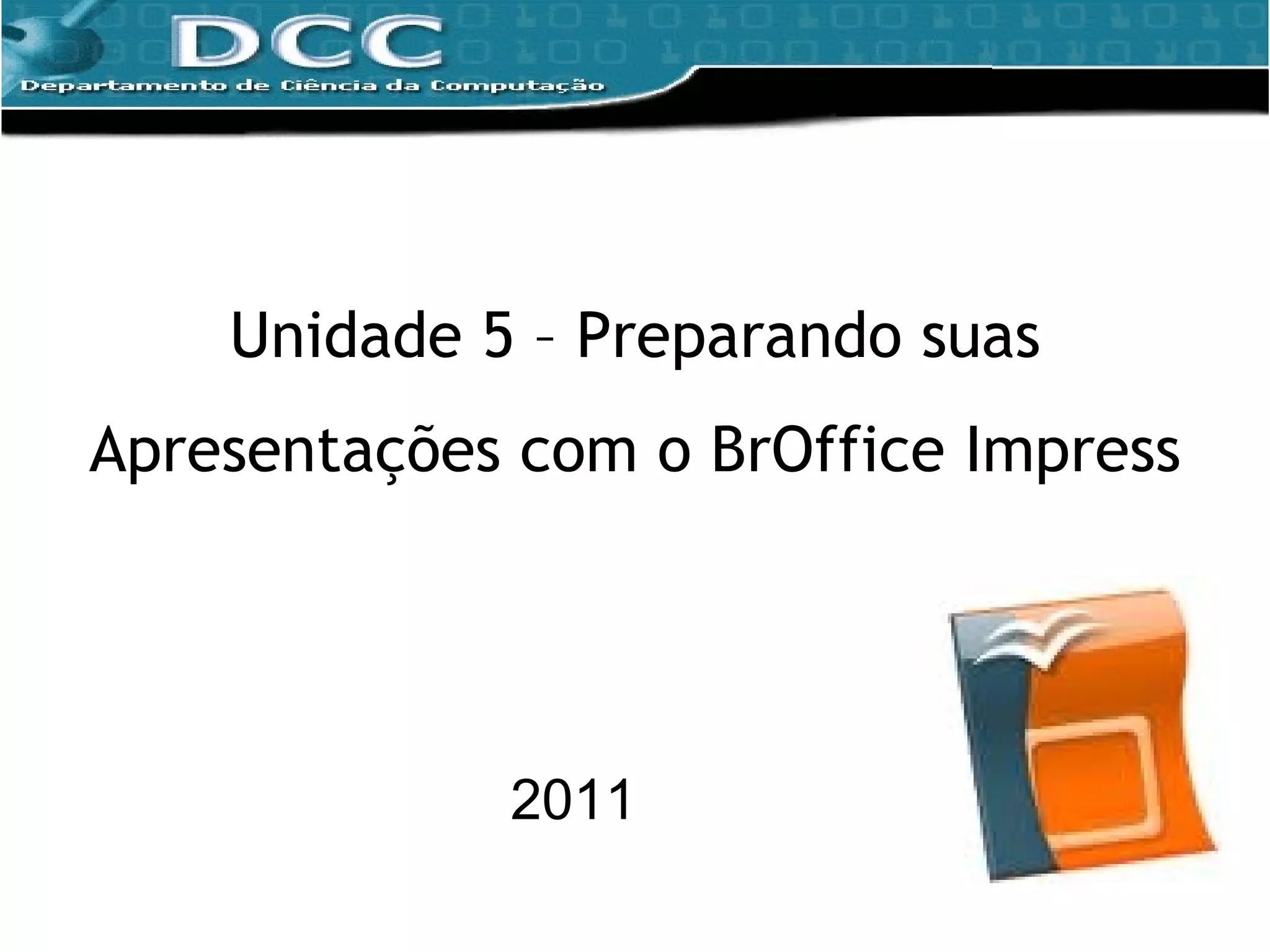 DCC
Departamento de Ciência da Computação

Unidade 5 – Preparando suas Apresentações com o BrOffice Impress

2011